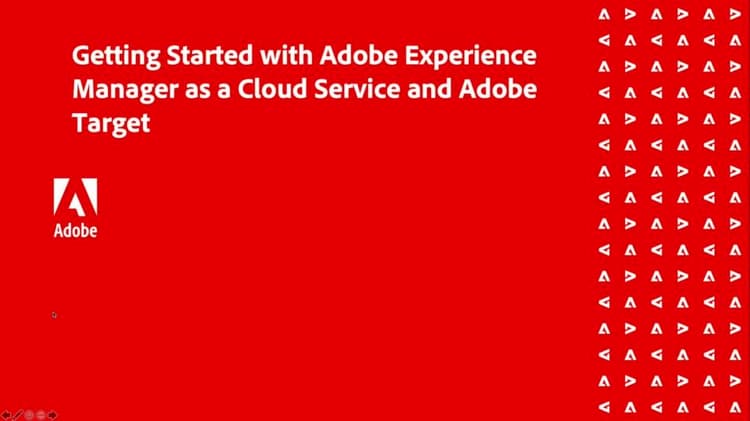 Getting Started with Adobe Experience Manager as a Cloud Service and Adobe Target

Adobe